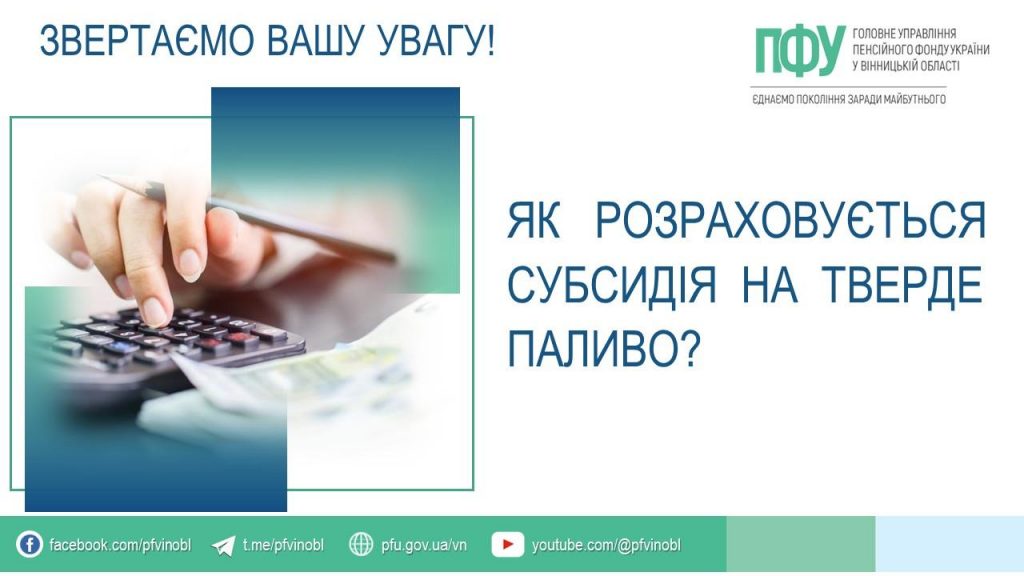 ЗВЕРТАЄМО ВАШУ УВАГУ!

ПФУ ГОЛОВНЕ УПРАВЛІННЯ ПЕНСІЙНОГО ФОНДУ УКРАЇНИ У ВІННИЦЬКІЙ ОБЛАСТІ

ЄДНАЄМО ПОКОЛІННЯ ЗАРАДИ МАЙБУТНЬОГО

ЯК РОЗРАХОВУЄТЬСЯ СУБСИДІЯ НА ТВЕРДЕ ПАЛИВО?

facebook.com/pfvinobl t.me/pfvinobl pfu.gov.ua/vn youtube.com/@pfvinobl